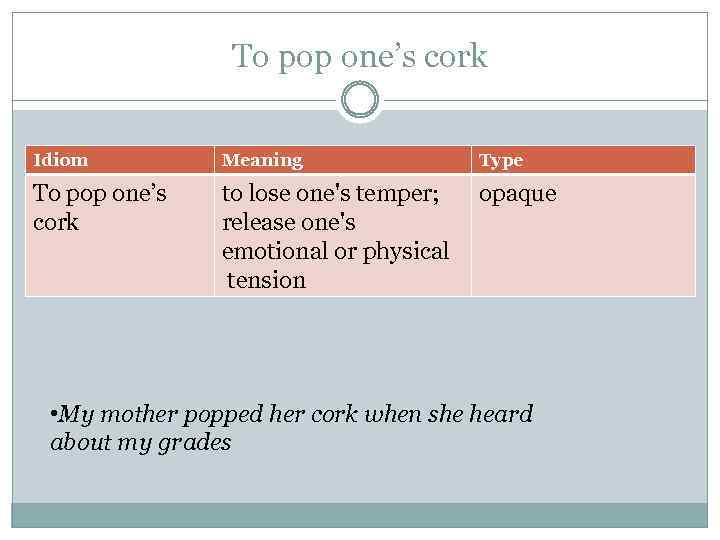 To pop one’s cork

| Idiom | Meaning | Type |
|---|---|---|
| To pop one’s cork | to lose one's temper; release one's emotional or physical tension | opaque |

•My mother popped her cork when she heard about my grades